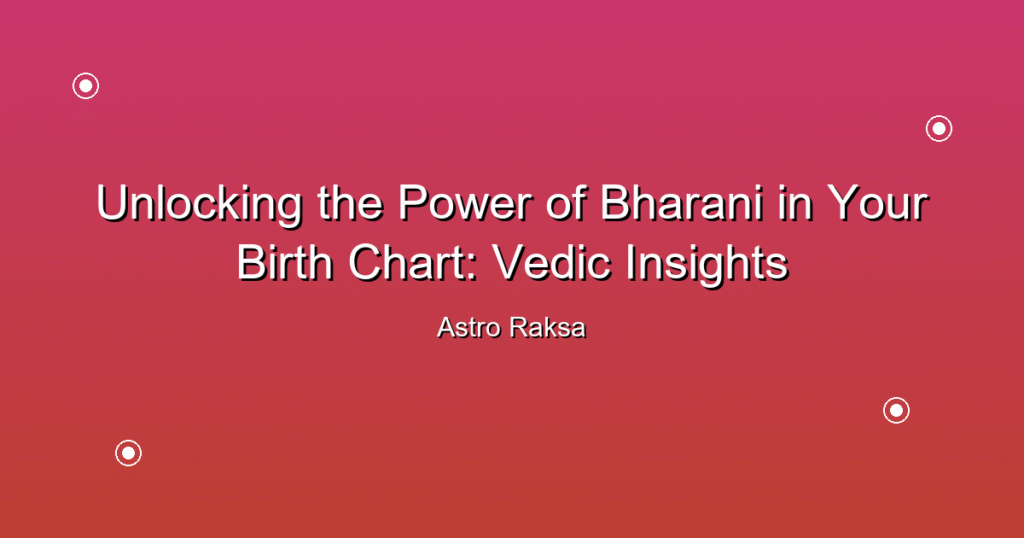 Unlocking the Power of Bharani in Your Birth Chart: Vedic Insights

Astro Raksa